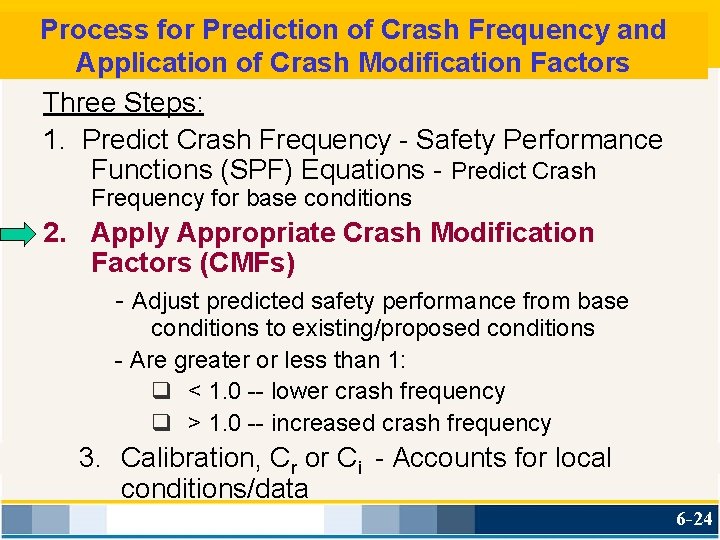 Process for Prediction of Crash Frequency and Application of Crash Modification Factors

Three Steps:

1. Predict Crash Frequency - Safety Performance Functions (SPF) Equations - Predict Crash Frequency for base conditions

2. Apply Appropriate Crash Modification Factors (CMFs)

- Adjust predicted safety performance from base conditions to existing/proposed conditions

- Are greater or less than 1:

❑ < 1.0 -- lower crash frequency

❑ > 1.0 -- increased crash frequency

3. Calibration, $C_r$ or $C_i$ - Accounts for local conditions/data

6-24